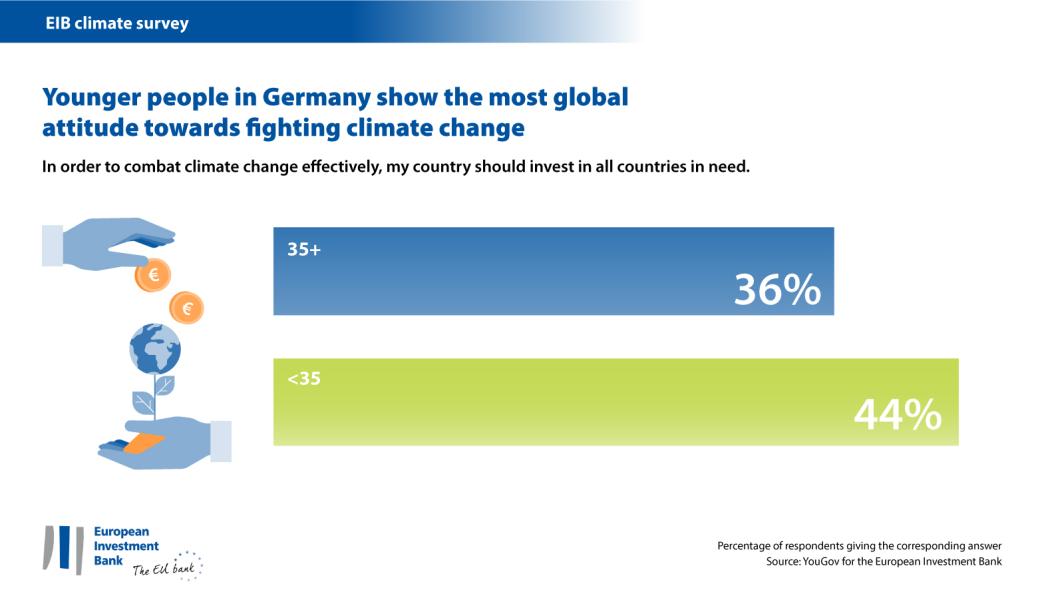 EIB climate survey

Younger people in Germany show the most global attitude towards fighting climate change

In order to combat climate change effectively, my country should invest in all countries in need.

€

€

35+

36%

<35

44%

European Investment Bank

The EU bank

Percentage of respondents giving the corresponding answer
Source: YouGov for the European Investment Bank